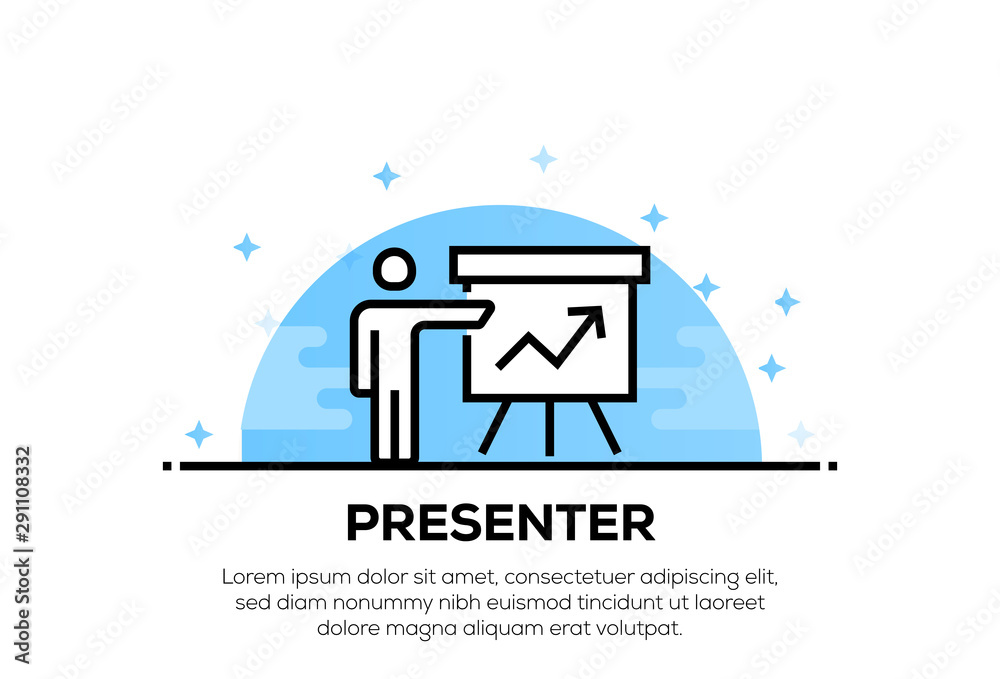 PRESENTER

Lorem ipsum dolor sit amet, consectetuer adipiscing elit, sed diam nonummy nibh euismod tincidunt ut laoreet dolore magna aliquam erat volutpat.

Adobe Stock | #291108332